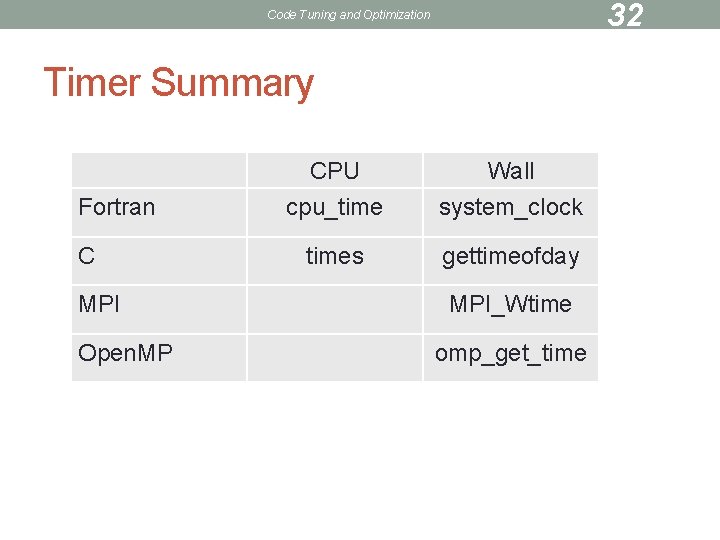 Code Tuning and Optimization

32

Timer Summary

| | CPU | Wall |
|---|---|---|
| Fortran | cpu_time | system_clock |
| C | times | gettimeofday |
| MPI | | MPI_Wtime |
| OpenMP | | omp_get_time |